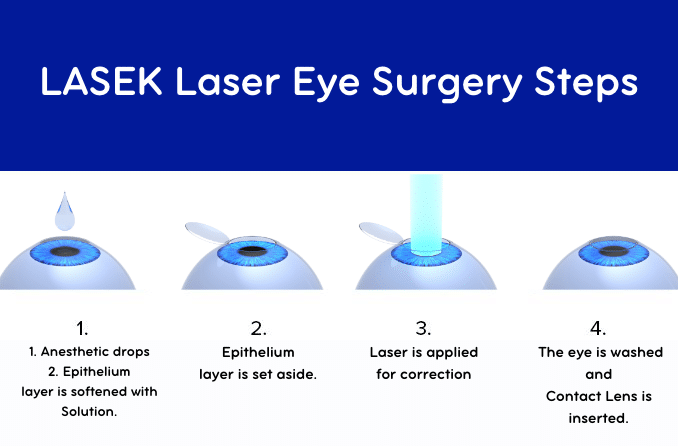 LASEK Laser Eye Surgery Steps

1.
1. Anesthetic drops
2. Epithelium layer is softened with Solution.

2.
Epithelium layer is set aside.

3.
Laser is applied for correction

4.
The eye is washed and Contact Lens is inserted.